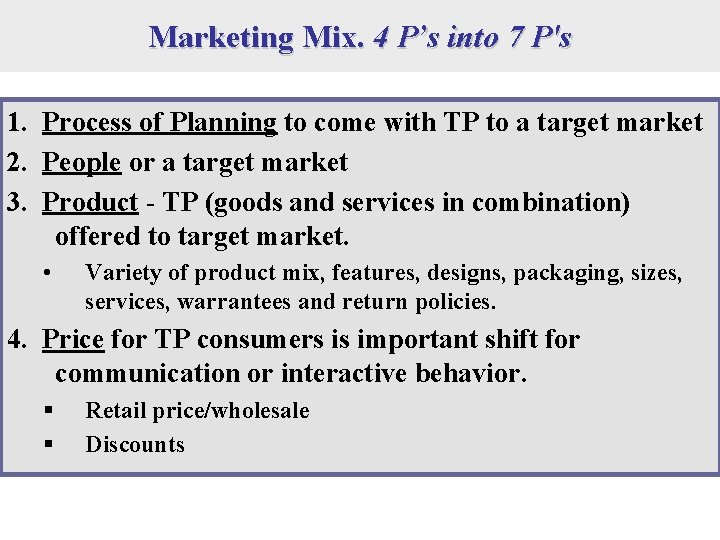 Marketing Mix. 4 P's into 7 P's

1. Process of Planning to come with TP to a target market
2. People or a target market
3. Product - TP (goods and services in combination) offered to target market.
• Variety of product mix, features, designs, packaging, sizes, services, warrantees and return policies.
4. Price for TP consumers is important shift for communication or interactive behavior.
▪ Retail price/wholesale
▪ Discounts